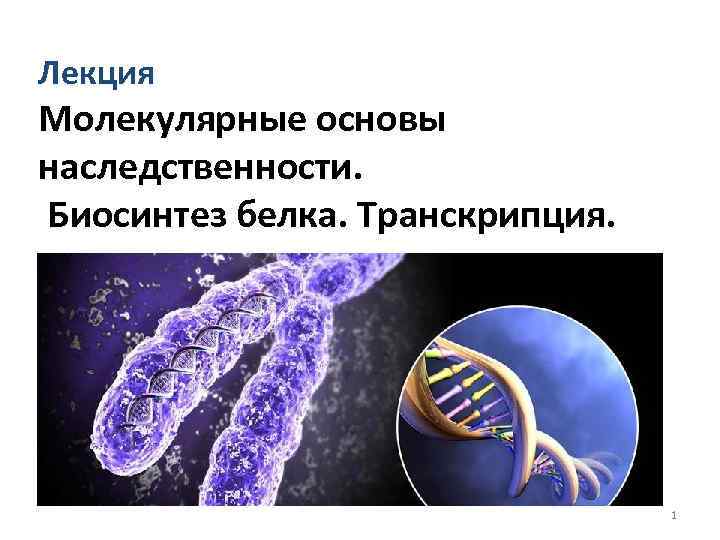 Лекция

Молекулярные основы наследственности.
Биосинтез белка. Транскрипция.

1